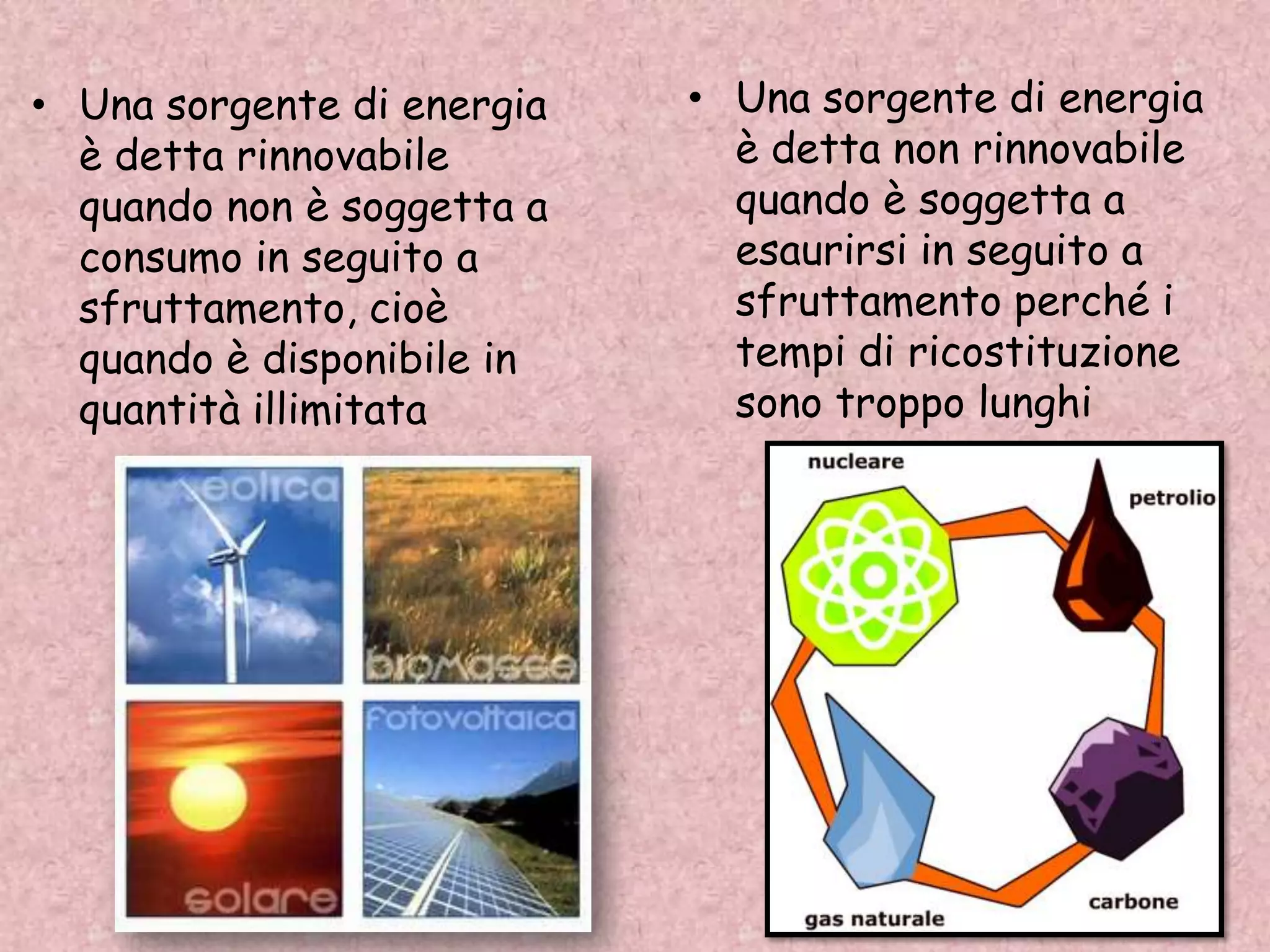 • Una sorgente di energia è detta rinnovabile quando non è soggetta a consumo in seguito a sfruttamento, cioè quando è disponibile in quantità illimitata

eolica

biomasse

solare

fotovoltaica

• Una sorgente di energia è detta non rinnovabile quando è soggetta a esaurirsi in seguito a sfruttamento perché i tempi di ricostituzione sono troppo lunghi

nucleare

petrolio

carbone

gas naturale